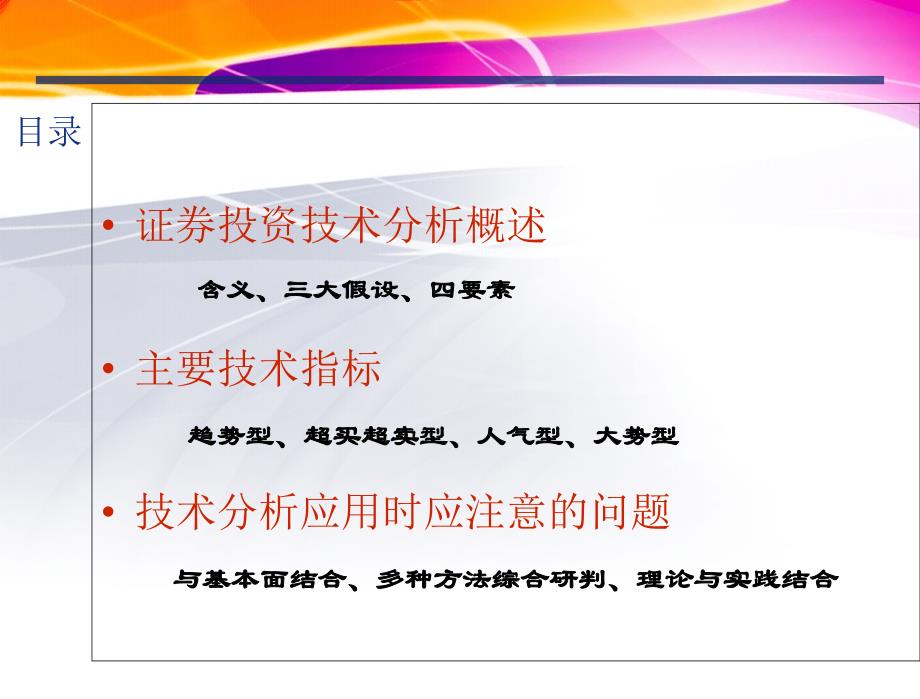 目录

• 证券投资技术分析概述

含义、三大假设、四要素

• 主要技术指标

趋势型、超买超卖型、人气型、大势型

• 技术分析应用时应注意的问题

与基本面结合、多种方法综合研判、理论与实践结合